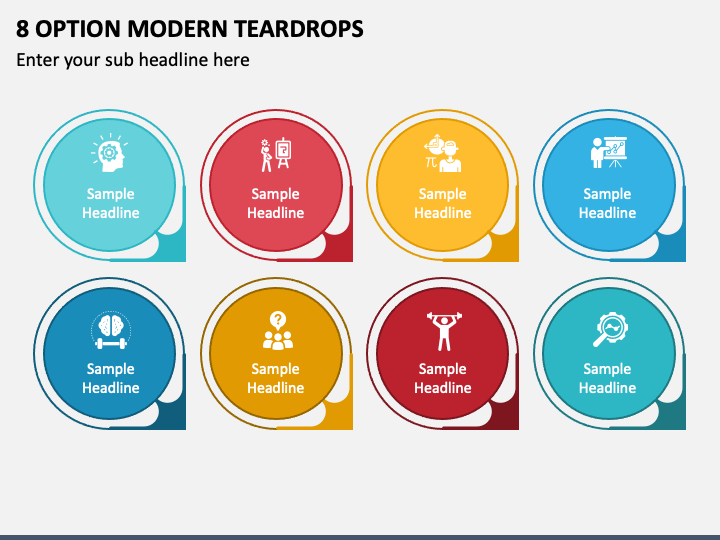 8 OPTION MODERN TEARDROPS

Enter your sub headline here

Sample Headline

Sample Headline

Sample Headline

Sample Headline

Sample Headline

Sample Headline

Sample Headline

Sample Headline